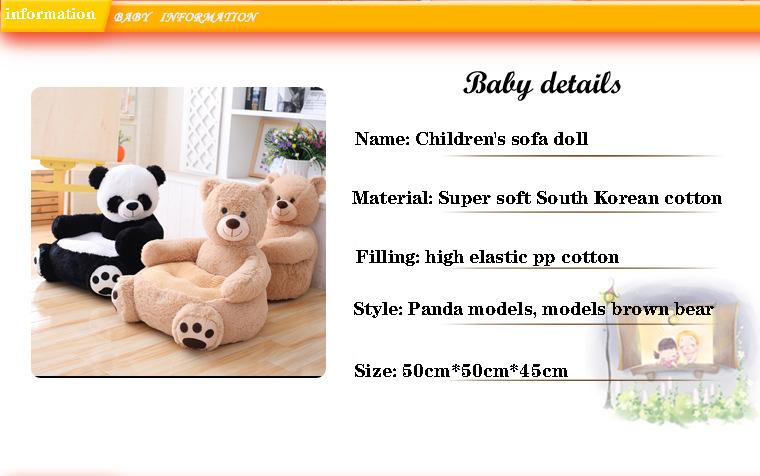 information BABY INFORMATION

Baby details

Name: Children's sofa doll

Material: Super soft South Korean cotton

Filling: high elastic pp cotton

Style: Panda models, models brown bear

Size: 50cm*50cm*45cm